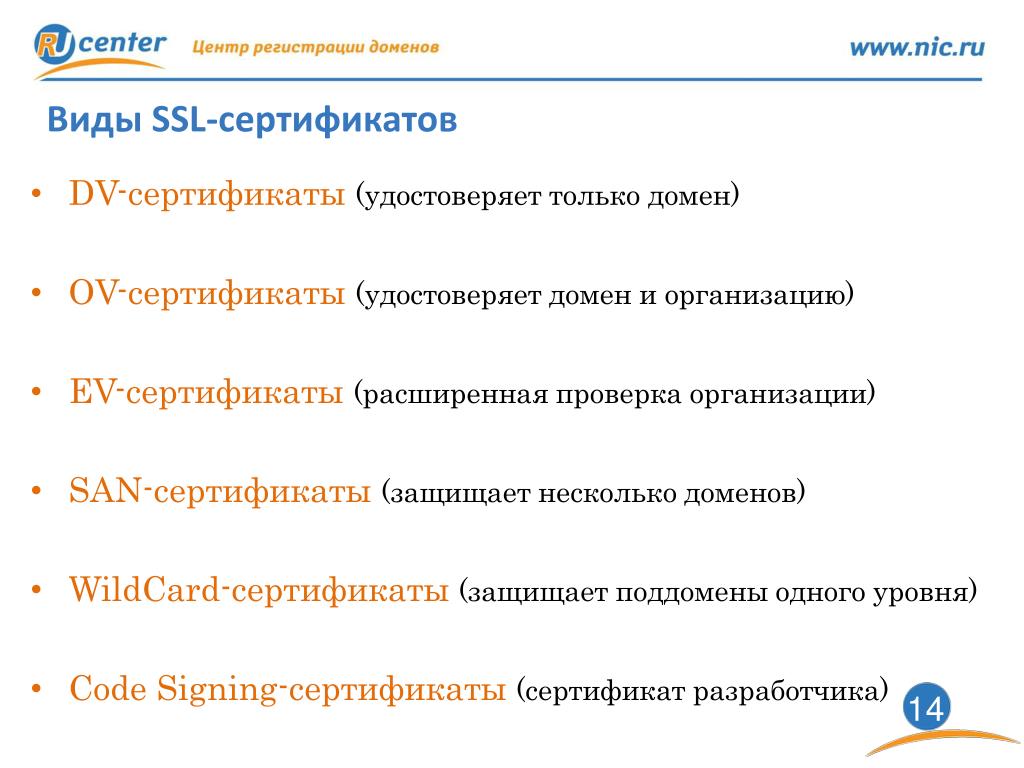 RU center Центр регистрации доменов

www.nic.ru

Виды SSL-сертификатов

• DV-сертификаты (удостоверяет только домен)

• OV-сертификаты (удостоверяет домен и организацию)

• EV-сертификаты (расширенная проверка организации)

• SAN-сертификаты (защищает несколько доменов)

• WildCard-сертификаты (защищает поддомены одного уровня)

• Code Signing-сертификаты (сертификат разработчика)

14